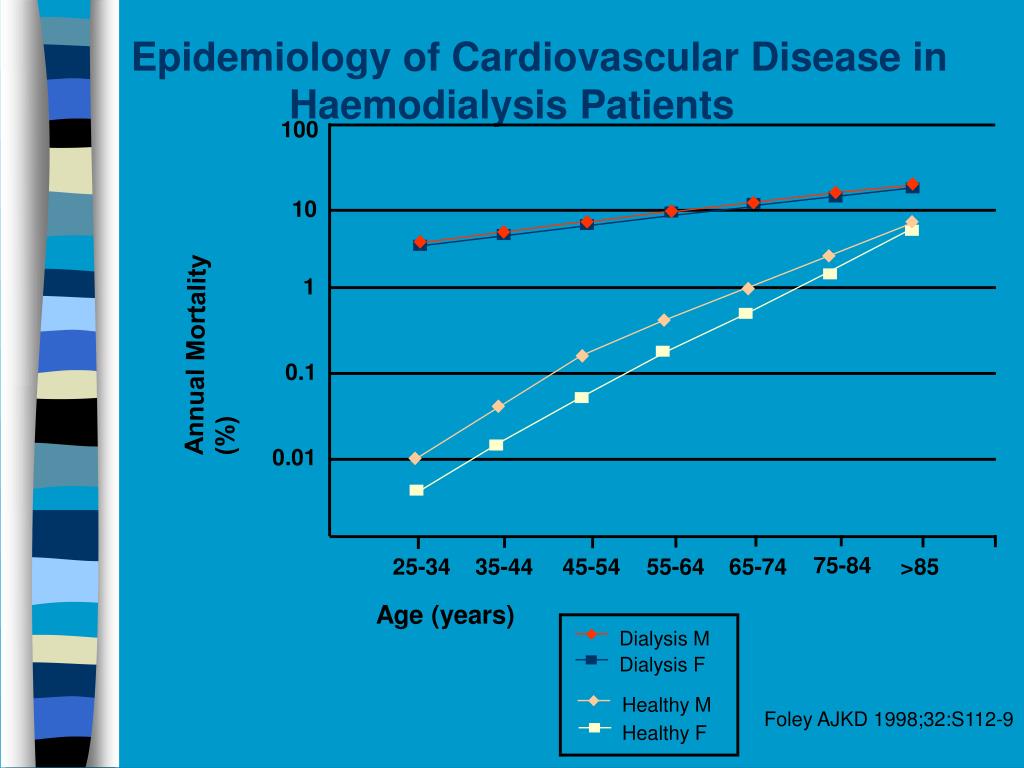 Epidemiology of Cardiovascular Disease in Haemodialysis Patients

100
10
1
0.1
0.01

Annual Mortality (%)

25-34 35-44 45-54 55-64 65-74 75-84 >85

Age (years)

Dialysis M
Dialysis F
Healthy M
Healthy F

Foley AJKD 1998;32:S112-9